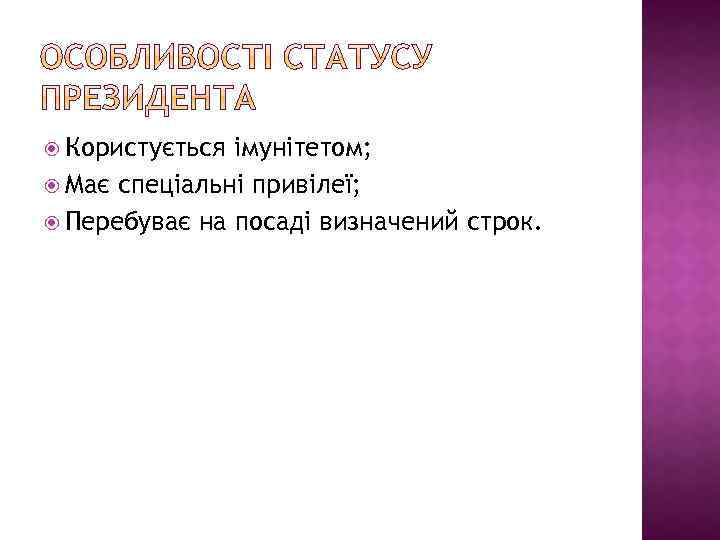 ОСОБЛИВОСТІ СТАТУСУ ПРЕЗИДЕНТА

Користується імунітетом;
Має спеціальні привілеї;
Перебуває на посаді визначений строк.